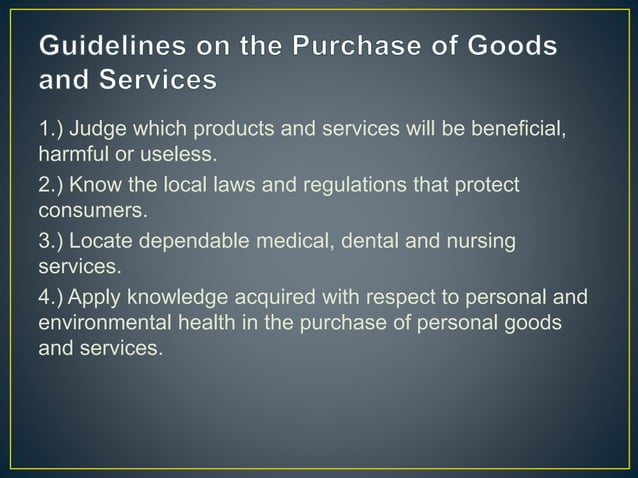 Guidelines on the Purchase of Goods and Services

1.) Judge which products and services will be beneficial, harmful or useless.

2.) Know the local laws and regulations that protect consumers.

3.) Locate dependable medical, dental and nursing services.

4.) Apply knowledge acquired with respect to personal and environmental health in the purchase of personal goods and services.